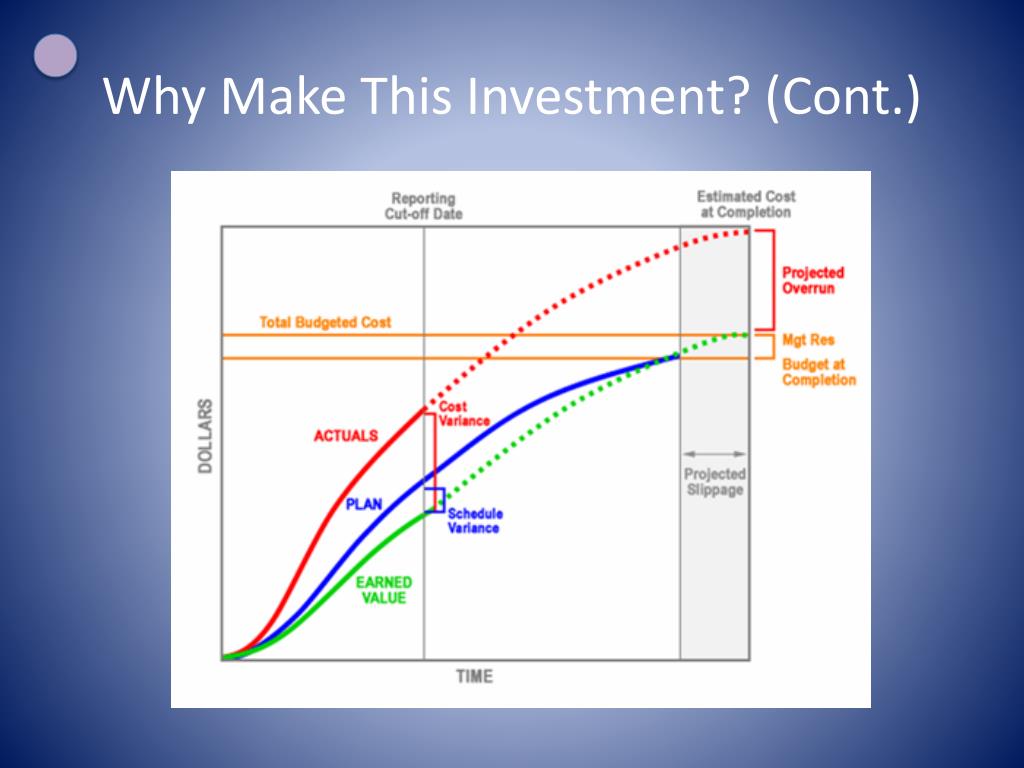 Why Make This Investment? (Cont.)

Reporting Cut-off Date

Estimated Cost at Completion

Projected Overrun

Total Budgeted Cost

Mgt Res

Budget at Completion

DOLLARS

ACTUALS

Cost Variance

PLAN

Schedule Variance

EARNED VALUE

Projected Slippage

TIME